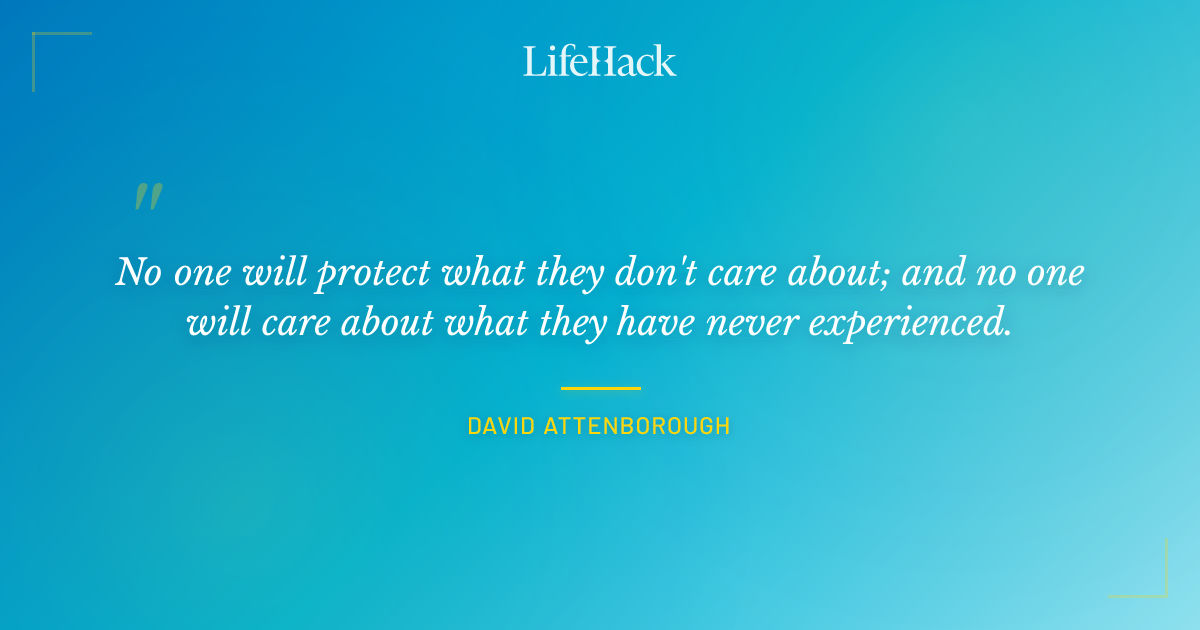 LifeHack

"

No one will protect what they don't care about; and no one will care about what they have never experienced.

DAVID ATTENBOROUGH